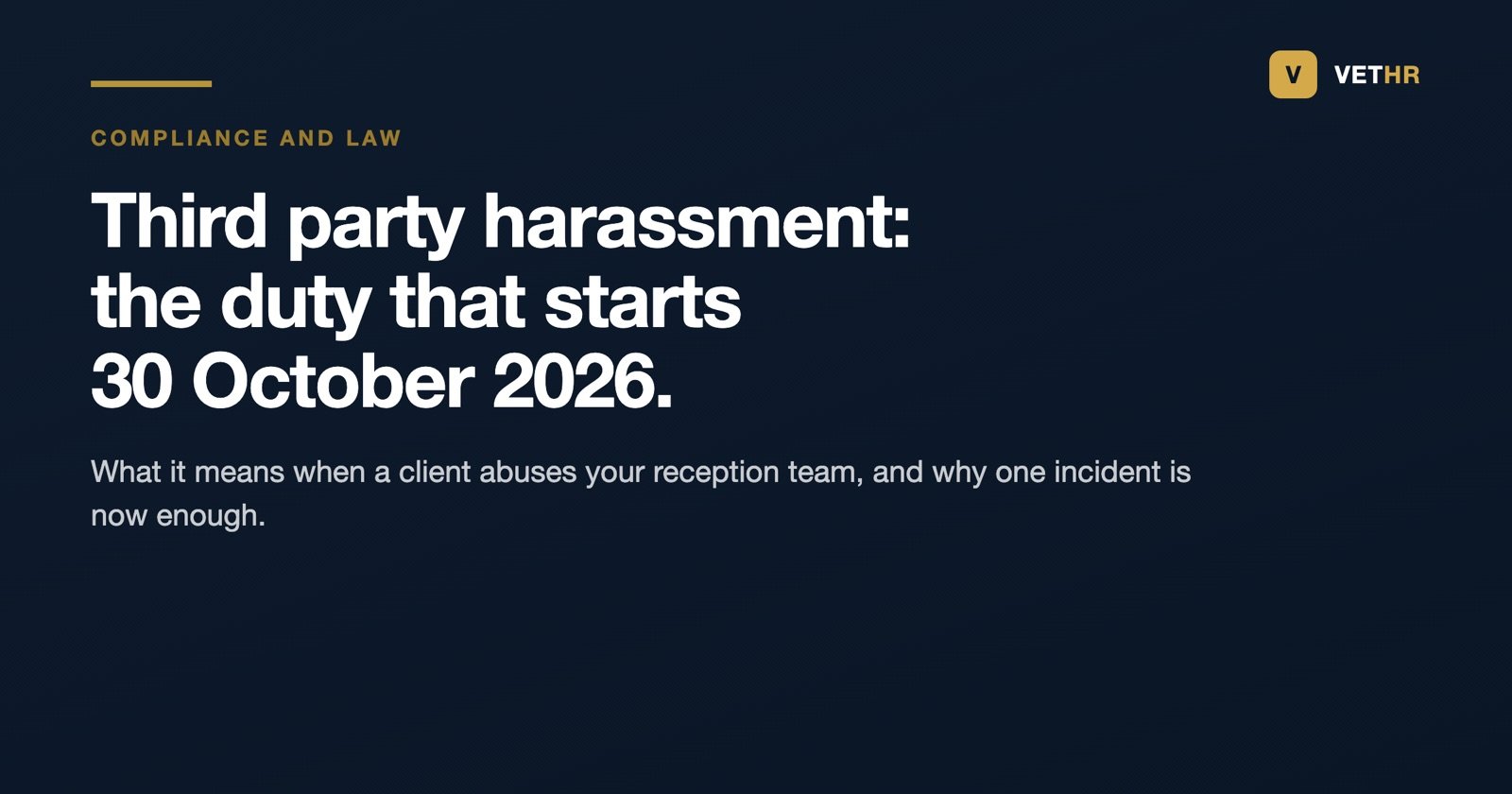 V VETHR

COMPLIANCE AND LAW

Third party harassment: the duty that starts 30 October 2026.

What it means when a client abuses your reception team, and why one incident is now enough.